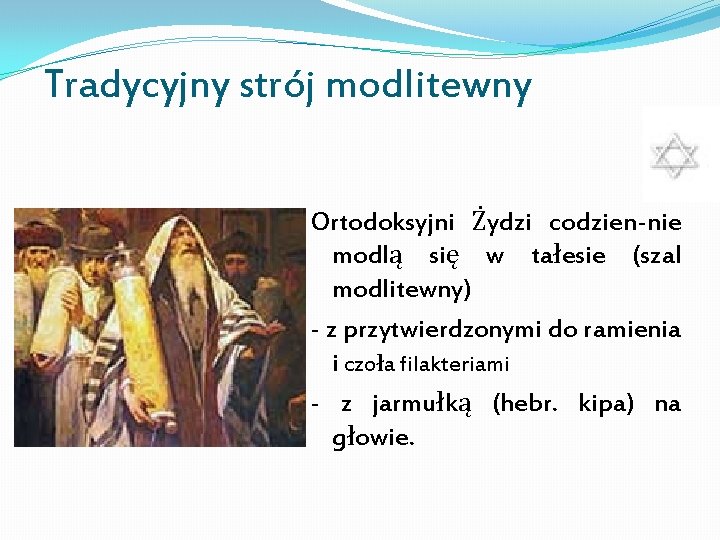 Tradycyjny strój modlitewny

Ortodoksyjni Żydzi codzien-nie modlą się w tałesie (szal modlitewny)

- z przytwierdzonymi do ramienia i czoła filakteriami

- z jarmułką (hebr. kipa) na głowie.